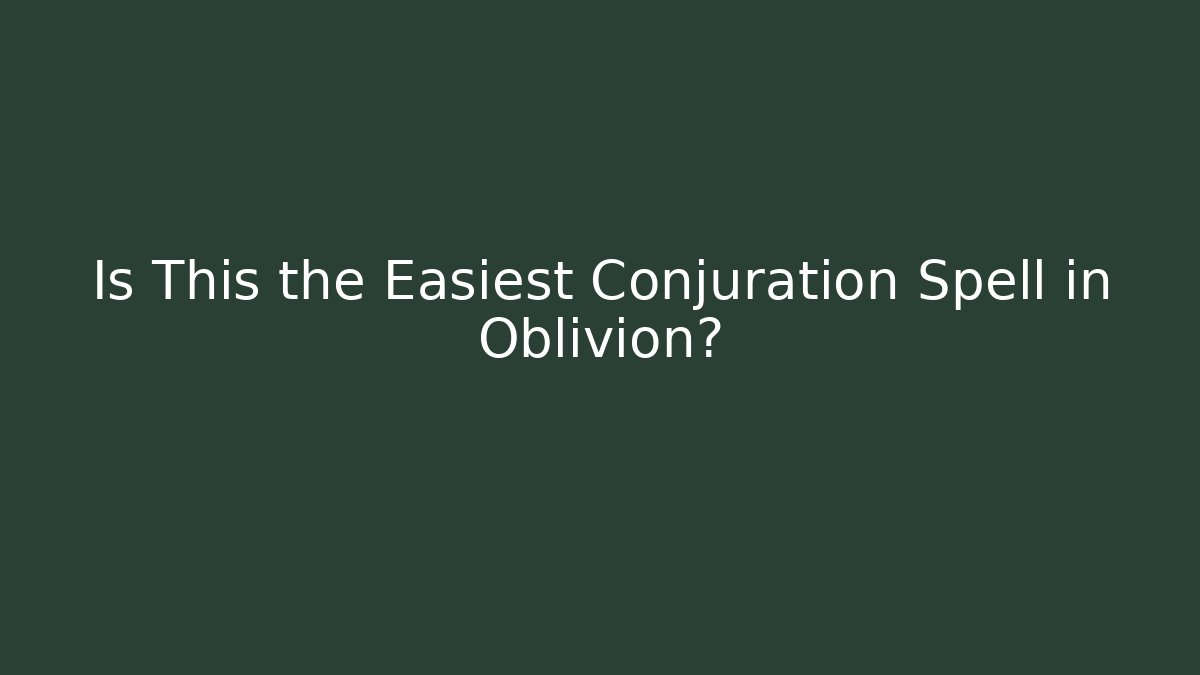 Is This the Easiest Conjuration Spell in Oblivion?